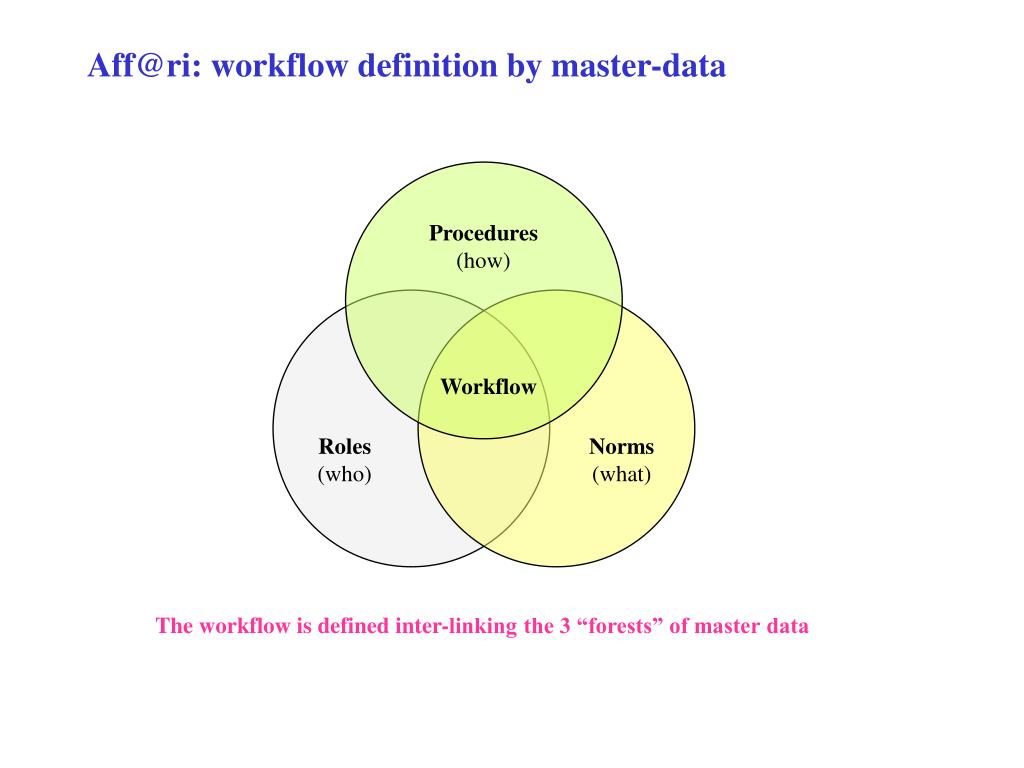 Aff@ri: workflow definition by master-data

Procedures
(how)

Workflow

Roles
(who)

Norms
(what)

The workflow is defined inter-linking the 3 “forests” of master data